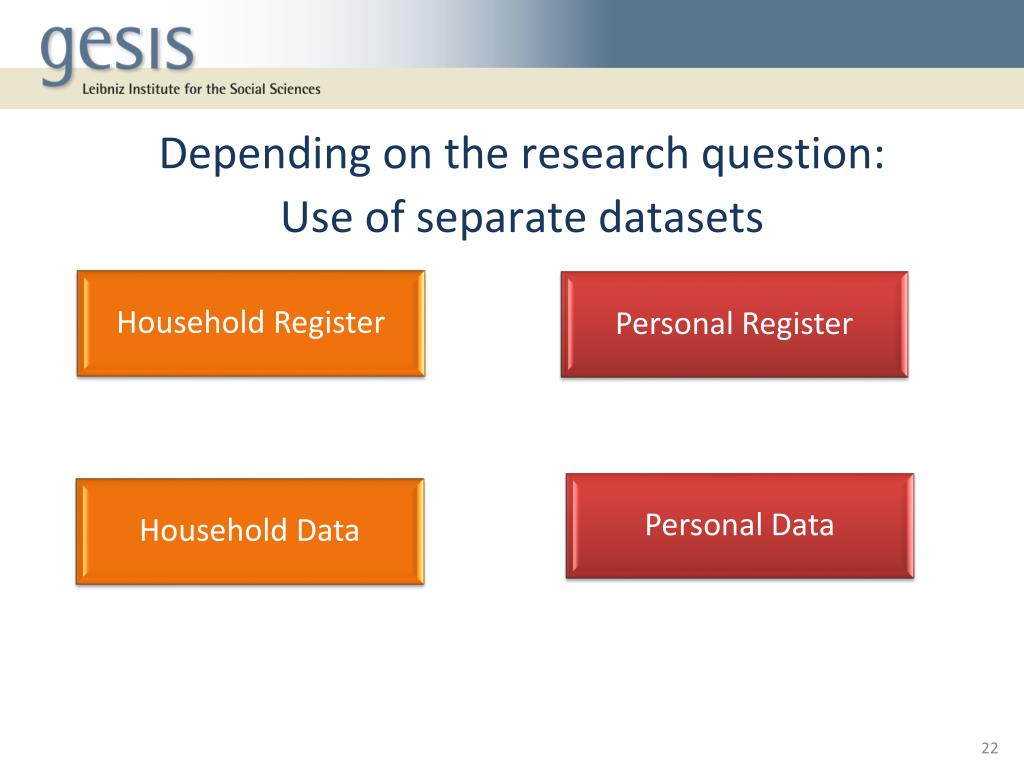 gesis
Leibniz Institute for the Social Sciences

Depending on the research question:
Use of separate datasets

Household Register

Personal Register

Household Data

Personal Data

22